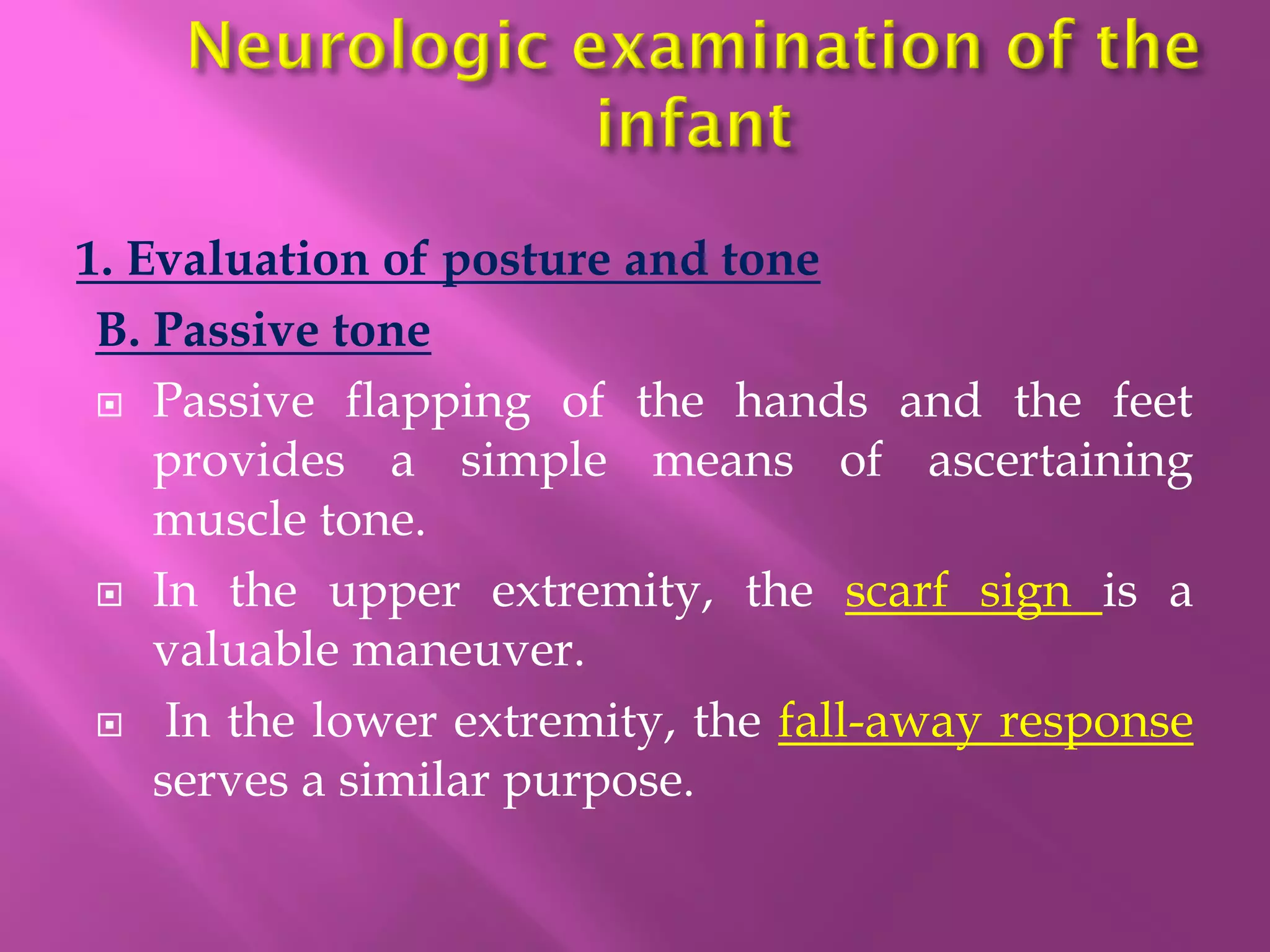 Neurologic examination of the infant

1. Evaluation of posture and tone

B. Passive tone

Passive flapping of the hands and the feet provides a simple means of ascertaining muscle tone.

In the upper extremity, the scarf sign is a valuable maneuver.

In the lower extremity, the fall-away response serves a similar purpose.